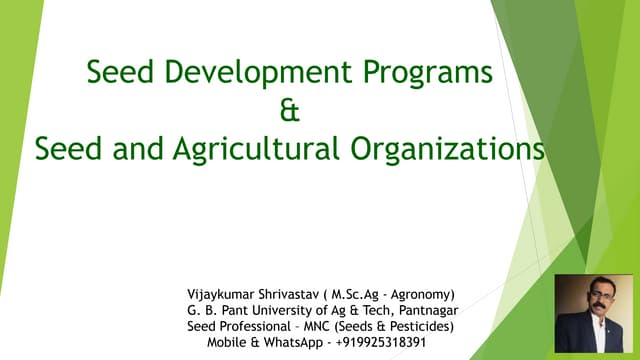 Seed Development Programs
&
Seed and Agricultural Organizations

Vijaykumar Shrivastav ( M.Sc.Ag - Agronomy)
G. B. Pant University of Ag & Tech, Pantnagar
Seed Professional – MNC (Seeds & Pesticides)
Mobile & WhatsApp - +919925318391